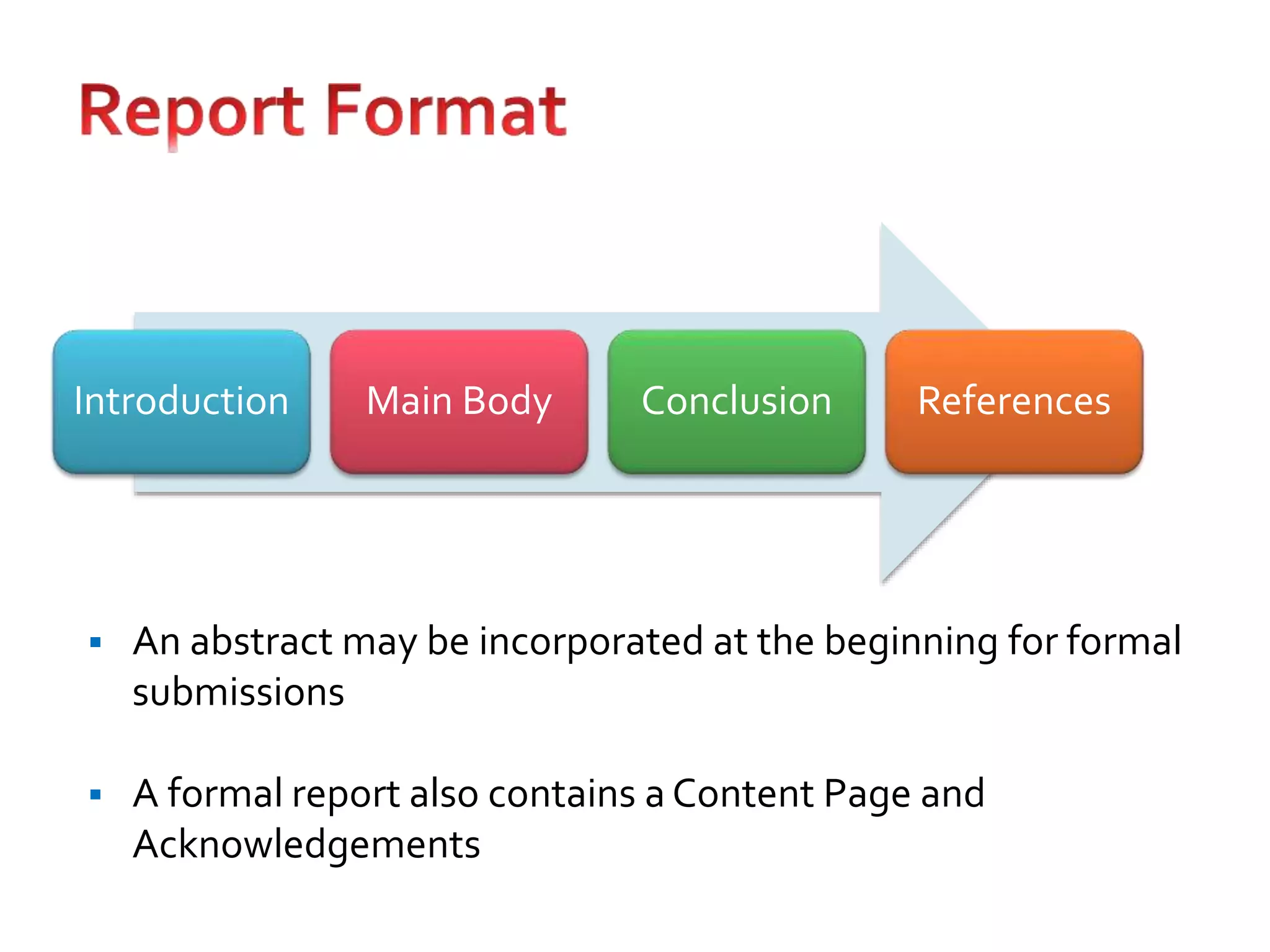 Report Format

Introduction

Main Body

Conclusion

References

▪ An abstract may be incorporated at the beginning for formal submissions

▪ A formal report also contains a Content Page and Acknowledgements